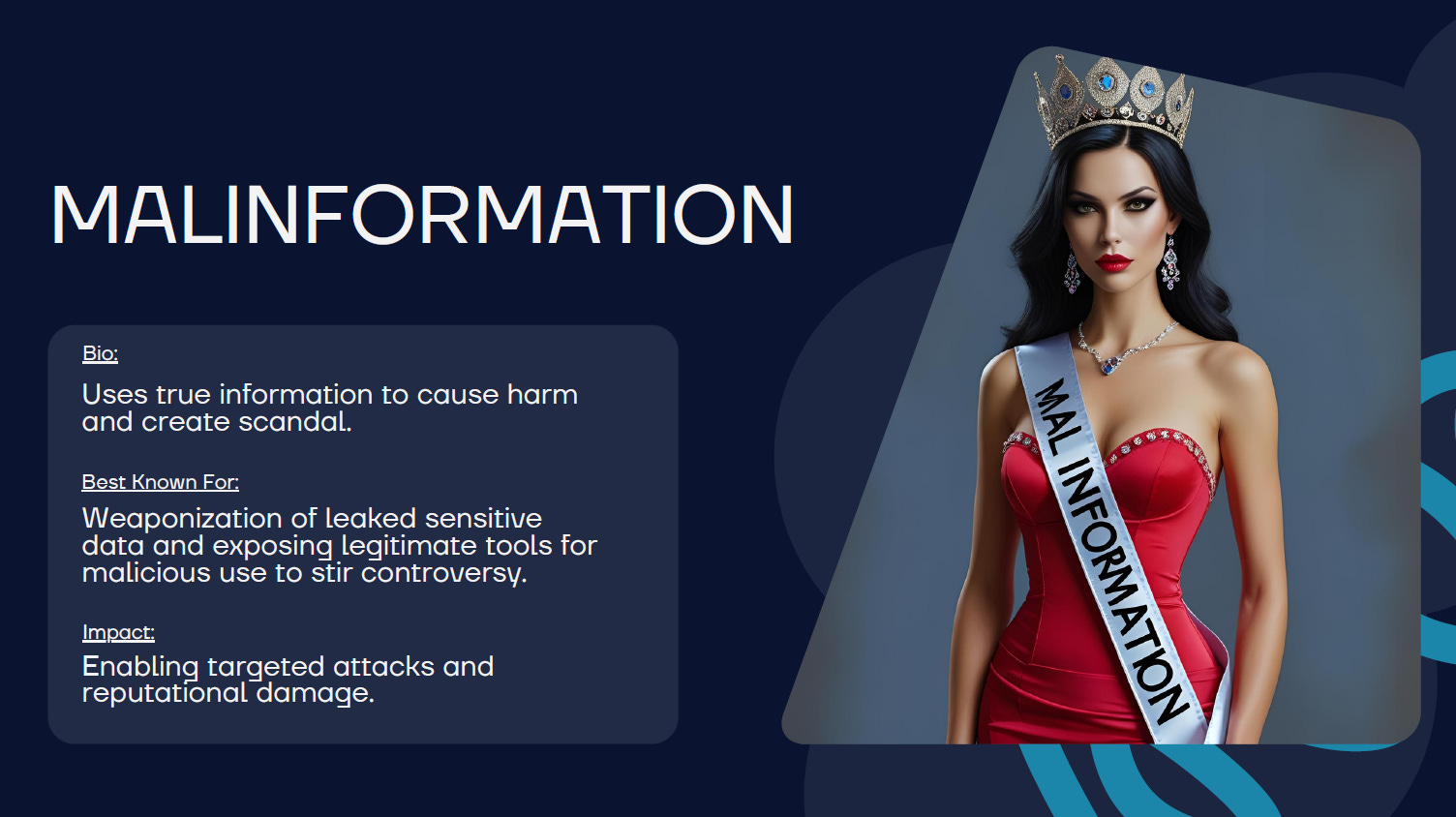 MALINFORMATION

Bio:

Uses true information to cause harm and create scandal.

Best Known For:

Weaponization of leaked sensitive data and exposing legitimate tools for malicious use to stir controversy.

Impact:

Enabling targeted attacks and reputational damage.

MAL INFORMATION